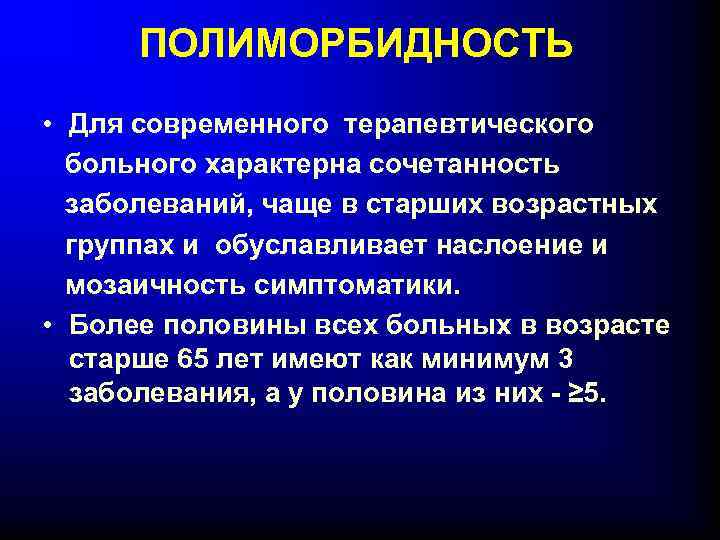 ПОЛИМОРБИДНОСТЬ

• Для современного терапевтического больного характерна сочетанность заболеваний, чаще в старших возрастных группах и обуславливает наслоение и мозаичность симптоматики.

• Более половины всех больных в возрасте старше 65 лет имеют как минимум 3 заболевания, а у половина из них - $\geq 5$.